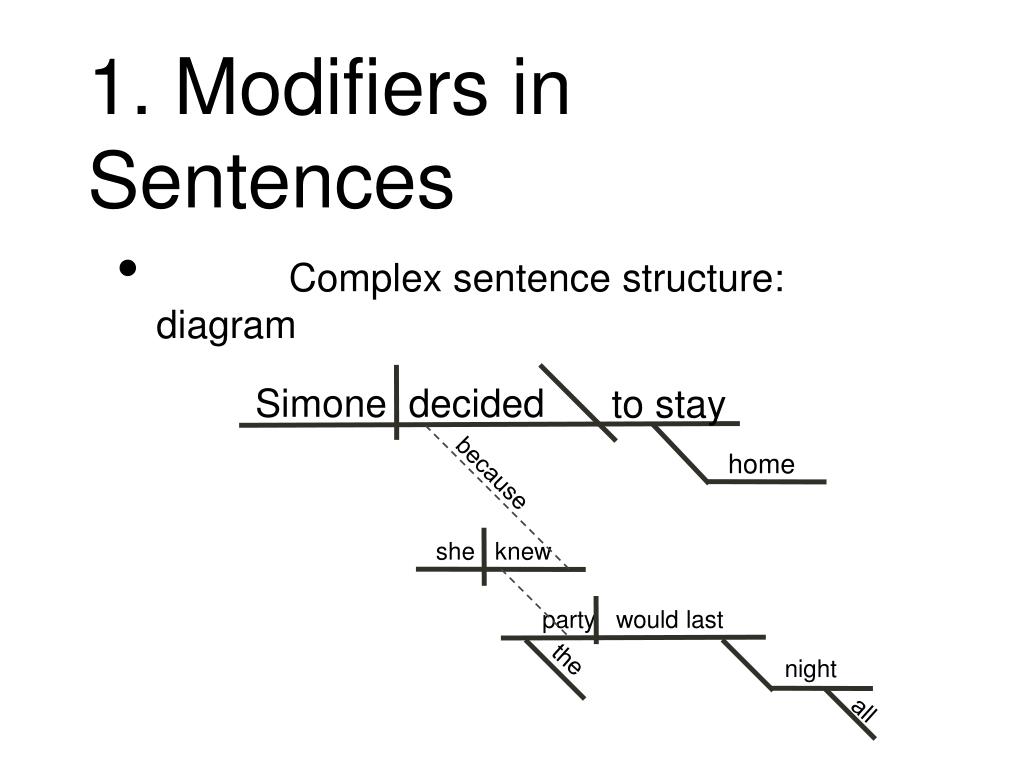 1. Modifiers in Sentences

• Complex sentence structure: diagram

Simone decided to stay
home
because
she knew
party would last
the
night
all